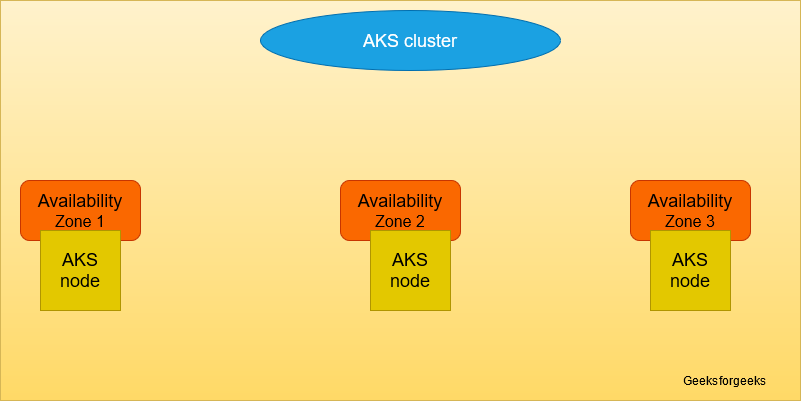 AKS cluster

Availability Zone 1

AKS node

Availability Zone 2

AKS node

Availability Zone 3

AKS node

Geeksforgeeks